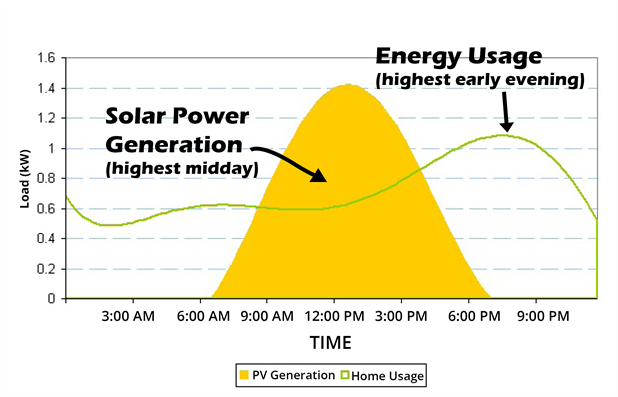 Energy Usage
(highest early evening)

Solar Power Generation
(highest midday)

Load (kW)

1.6
1.4
1.2
1
0.8
0.6
0.4
0.2
0

3:00 AM
6:00 AM
9:00 AM
12:00 PM
3:00 PM
6:00 PM
9:00 PM

TIME

PV Generation
Home Usage